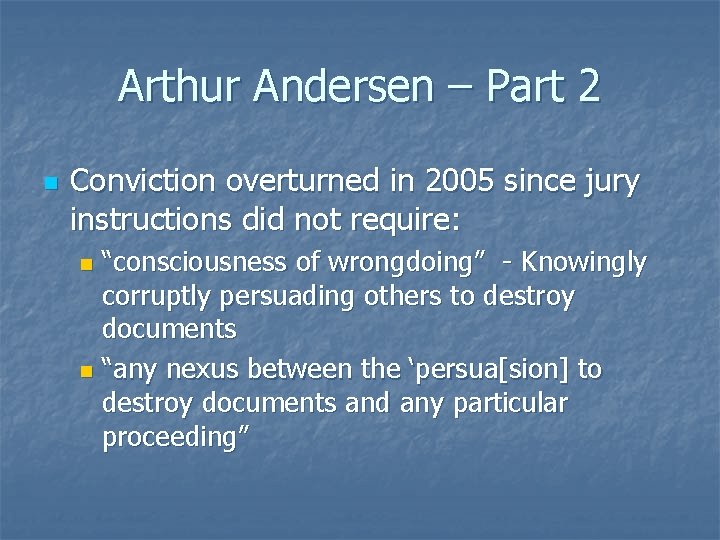 Arthur Andersen – Part 2

Conviction overturned in 2005 since jury instructions did not require:

“consciousness of wrongdoing” - Knowingly corruptly persuading others to destroy documents

“any nexus between the ‘persua[sion] to destroy documents and any particular proceeding”